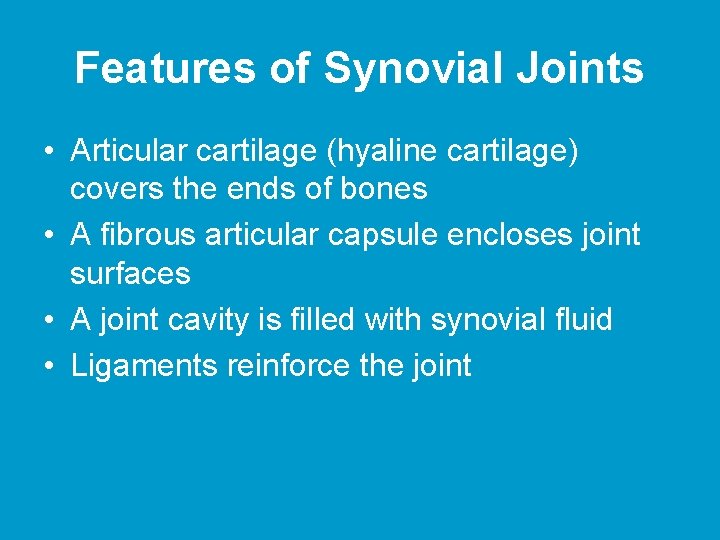 Features of Synovial Joints

• Articular cartilage (hyaline cartilage) covers the ends of bones
• A fibrous articular capsule encloses joint surfaces
• A joint cavity is filled with synovial fluid
• Ligaments reinforce the joint